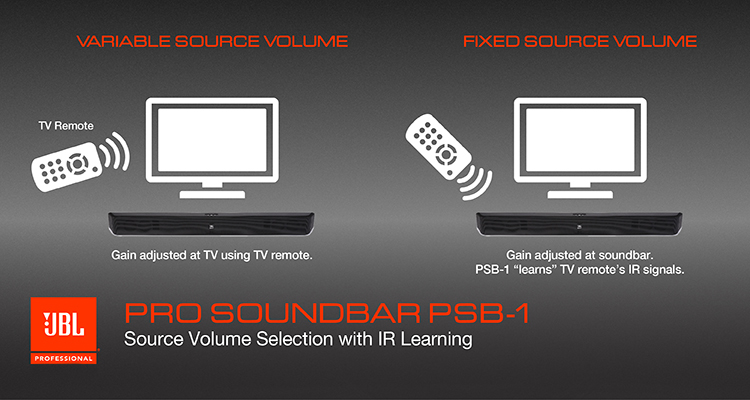 VARIABLE SOURCE VOLUME

TV Remote

Gain adjusted at TV using TV remote.

FIXED SOURCE VOLUME

Gain adjusted at soundbar.
PSB-1 "learns" TV remote's IR signals.

JBL
PROFESSIONAL

PRO SOUNDBAR PSB-1
Source Volume Selection with IR Learning